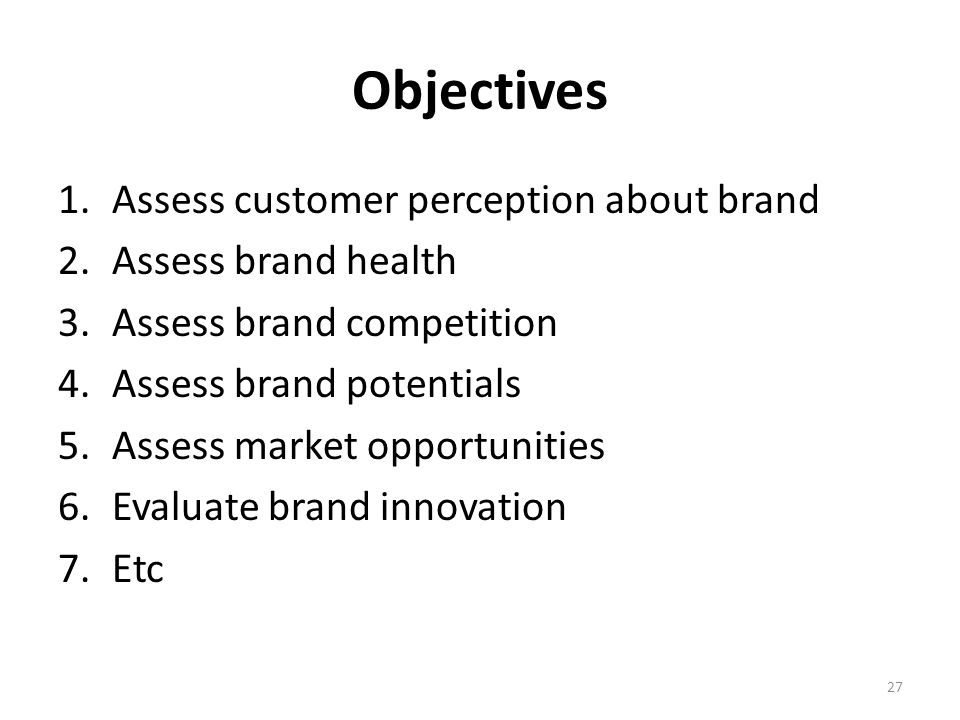 Objectives

1. Assess customer perception about brand
2. Assess brand health
3. Assess brand competition
4. Assess brand potentials
5. Assess market opportunities
6. Evaluate brand innovation
7. Etc

27